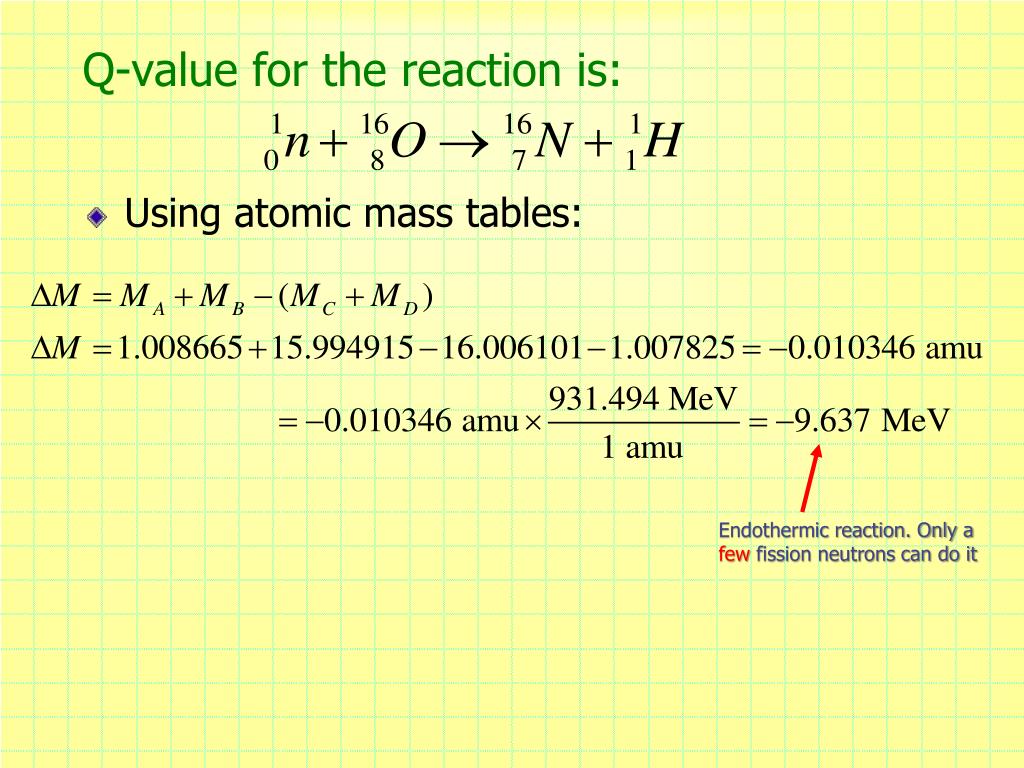 Q-value for the reaction is:

$^{1}_{0}n + ^{16}_{8}O \rightarrow ^{16}_{7}N + ^{1}_{1}H$

Using atomic mass tables:

$\Delta M = M_A + M_B - (M_C + M_D)$

$\Delta M = 1.008665 + 15.994915 - 16.006101 - 1.007825 = -0.010346 \text{ amu}$

$= -0.010346 \text{ amu} \times \frac{931.494 \text{ MeV}}{1 \text{ amu}} = -9.637 \text{ MeV}$

Endothermic reaction. Only a few fission neutrons can do it